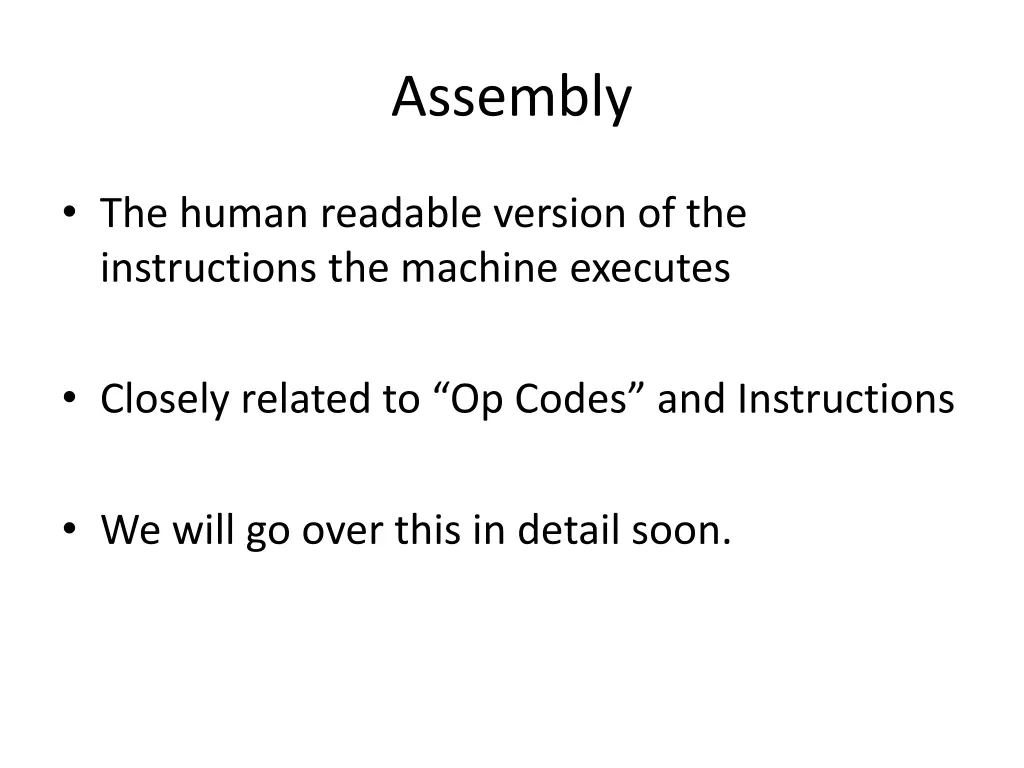 Assembly

• The human readable version of the instructions the machine executes

• Closely related to “Op Codes” and Instructions

• We will go over this in detail soon.